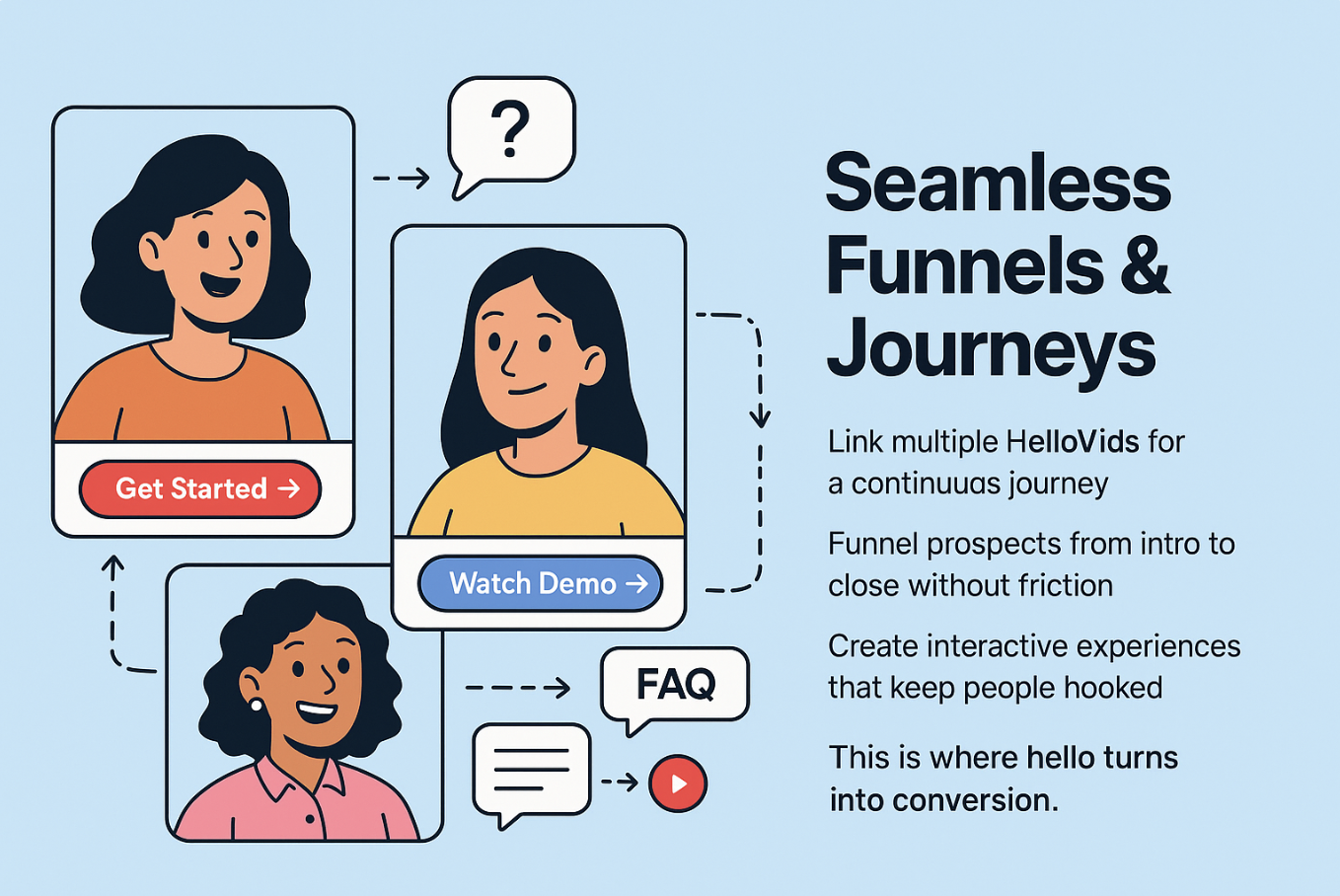 ?

Get Started →

Watch Demo →

FAQ

Seamless Funnels & Journeys

Link multiple HelloVids for a continuuas journey

Funnel prospects from intro to close without friction

Create interactive experiences that keep people hooked

This is where hello turns into conversion.